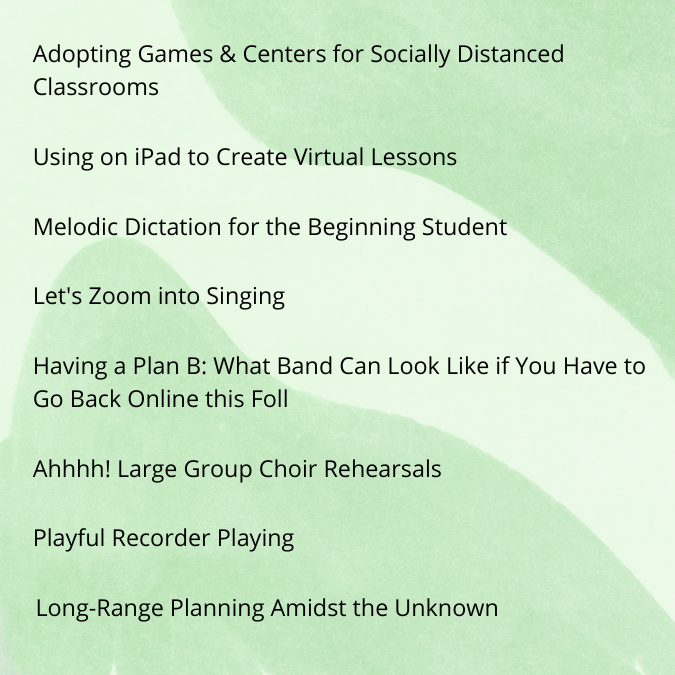 Adopting Games & Centers for Socially Distanced Classrooms

Using on iPad to Create Virtual Lessons

Melodic Dictation for the Beginning Student

Let's Zoom into Singing

Having a Plan B: What Band Can Look Like if You Have to Go Back Online this Foll

Ahhhh! Large Group Choir Rehearsals

Playful Recorder Playing

Long-Range Planning Amidst the Unknown